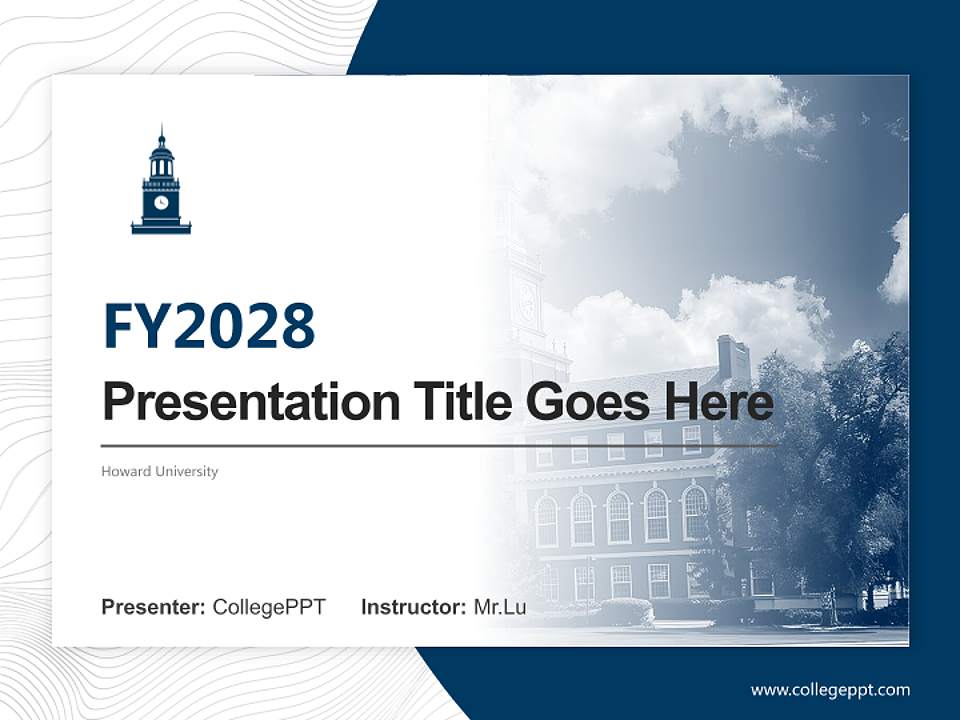 FY2028

Presentation Title Goes Here

Howard University

Presenter: CollegePPT Instructor: Mr.Lu

www.collegeppt.com